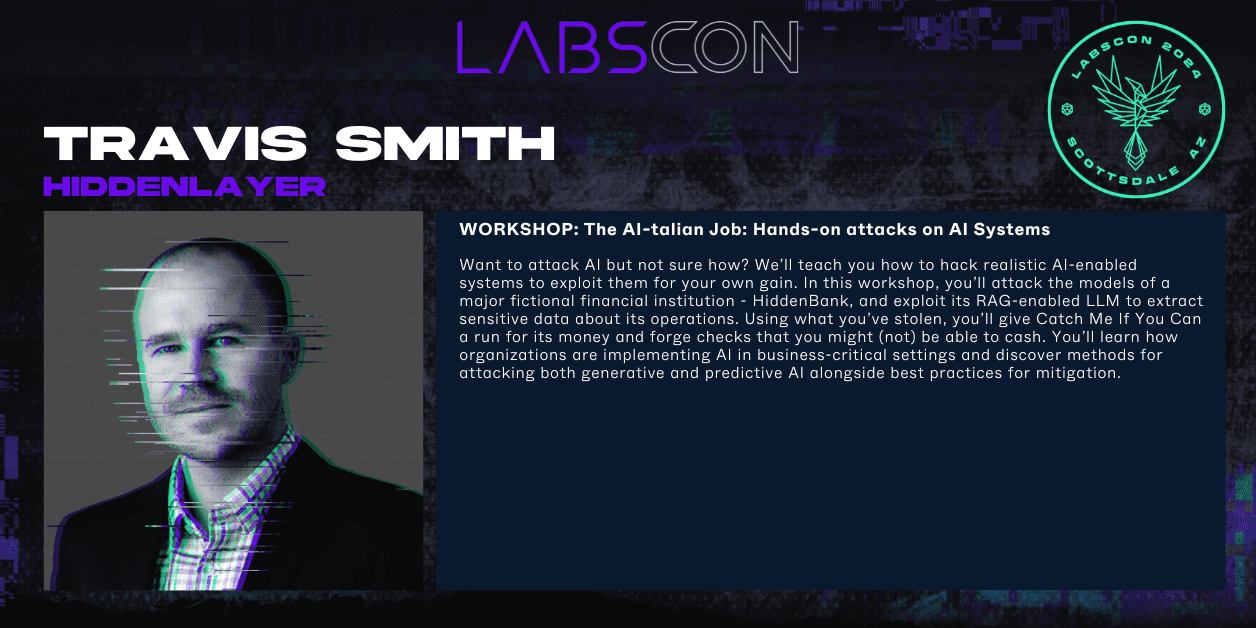 LABSCON

LABSCON 2024
SCOTTSDALE AZ

TRAVIS SMITH
HIDDENLAYER

WORKSHOP: The AI-talian Job: Hands-on attacks on AI Systems

Want to attack AI but not sure how? We'll teach you how to hack realistic AI-enabled systems to exploit them for your own gain. In this workshop, you'll attack the models of a major fictional financial institution - HiddenBank, and exploit its RAG-enabled LLM to extract sensitive data about its operations. Using what you've stolen, you'll give Catch Me If You Can a run for its money and forge checks that you might (not) be able to cash. You'll learn how organizations are implementing AI in business-critical settings and discover methods for attacking both generative and predictive AI alongside best practices for mitigation.